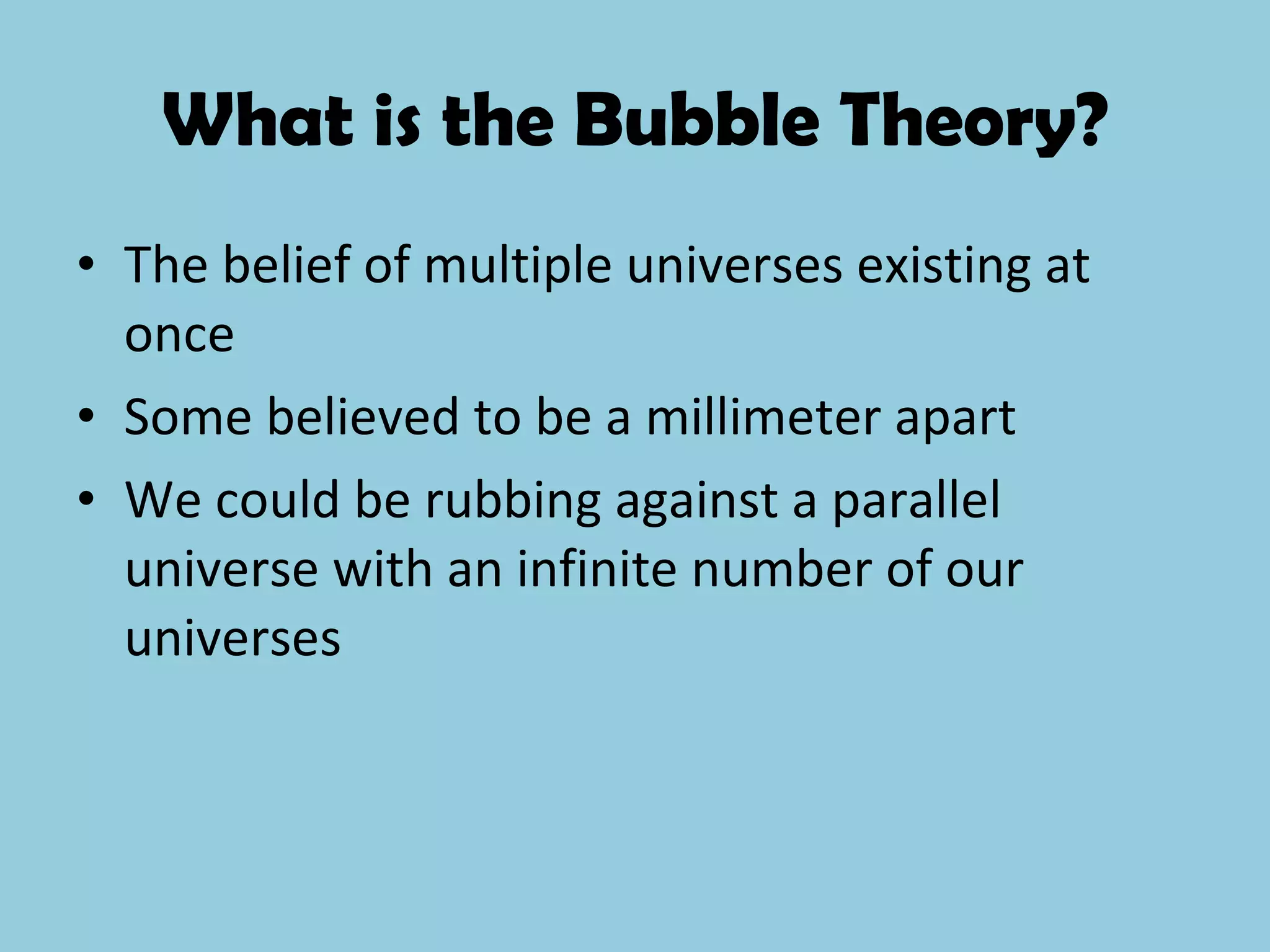 What is the Bubble Theory?

• The belief of multiple universes existing at once
• Some believed to be a millimeter apart
• We could be rubbing against a parallel universe with an infinite number of our universes